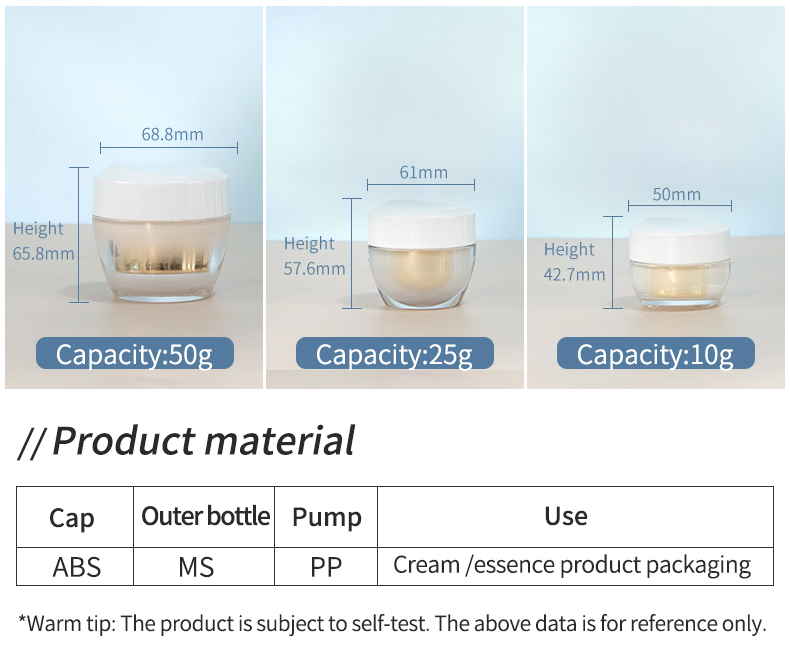 68.8mm
Height
65.8mm
Capacity:50g

61mm
Height
57.6mm
Capacity:25g

50mm
Height
42.7mm
Capacity:10g

// Product material

| Cap | Outer bottle | Pump | Use |
|---|---|---|---|
| ABS | MS | PP | Cream /essence product packaging |

*Warm tip: The product is subject to self-test. The above data is for reference only.